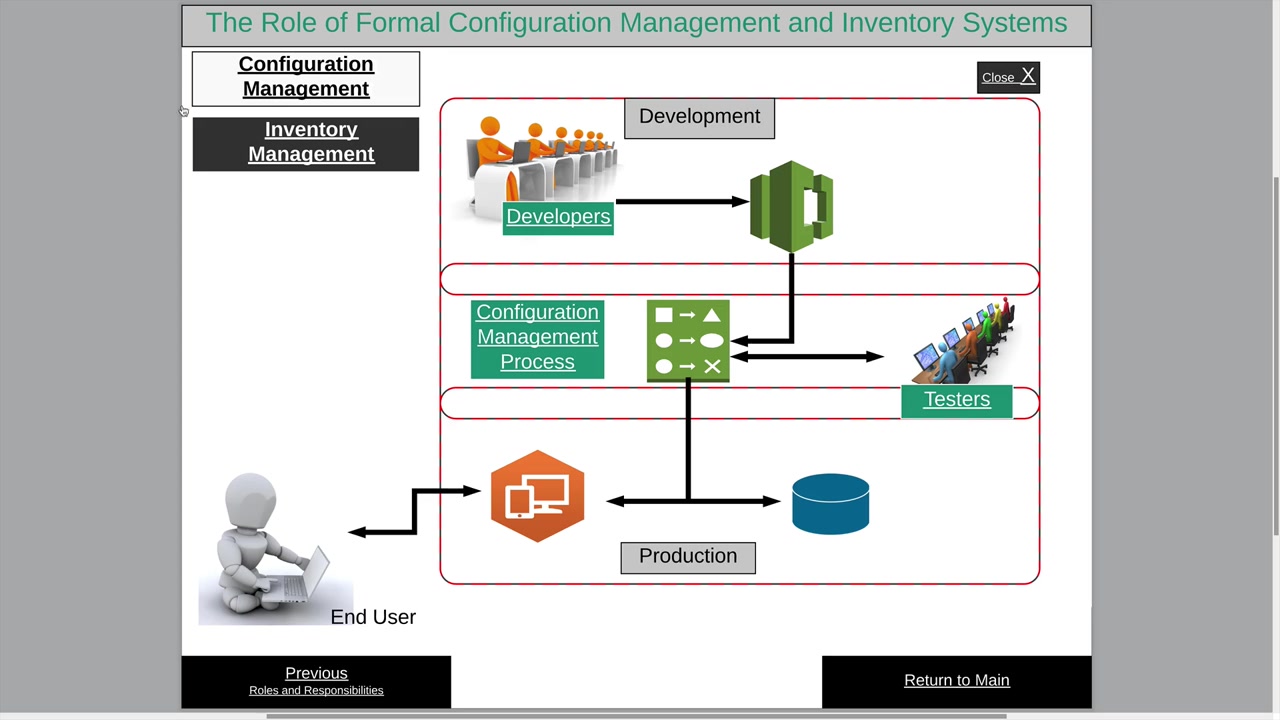 The Role of Formal Configuration Management and Inventory Systems

Configuration Management

Inventory Management

Close X

Development

Developers

Configuration Management Process

Testers

Production

End User

Previous
Roles and Responsibilities

Return to Main